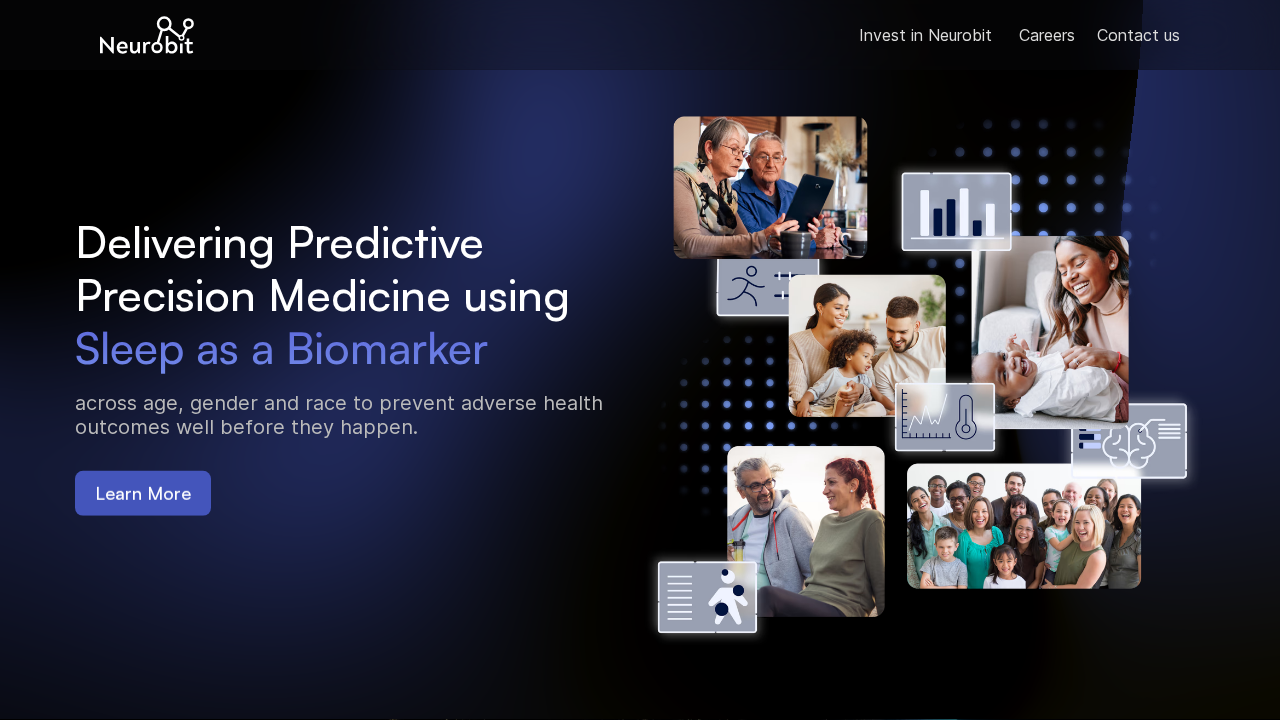 Neurobit

Invest in Neurobit Careers Contact us

Delivering Predictive Precision Medicine using Sleep as a Biomarker

across age, gender and race to prevent adverse health outcomes well before they happen.

Learn More